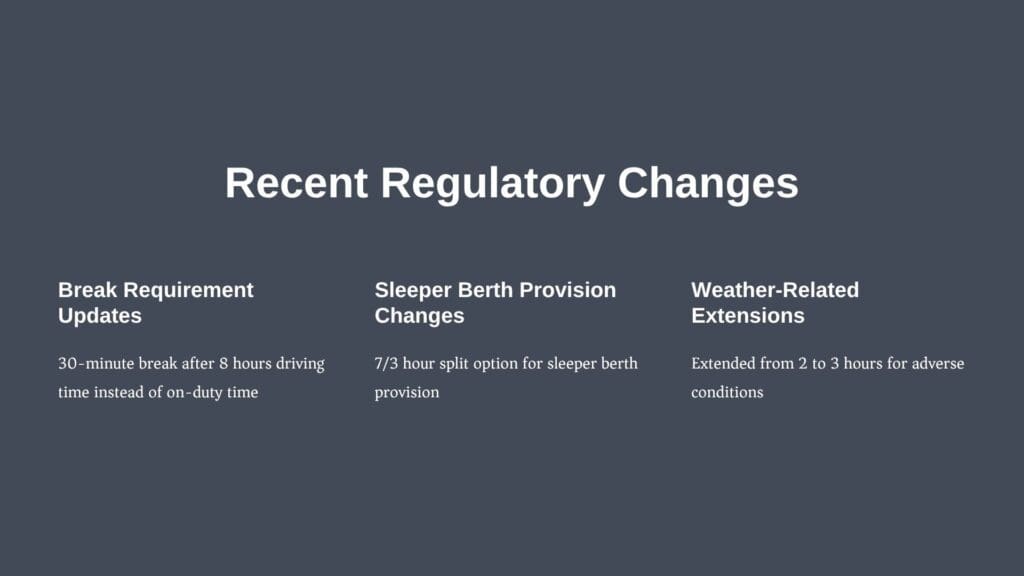 Recent Regulatory Changes

Break Requirement Updates

30-minute break after 8 hours driving time instead of on-duty time

Sleeper Berth Provision Changes

7/3 hour split option for sleeper berth provision

Weather-Related Extensions

Extended from 2 to 3 hours for adverse conditions